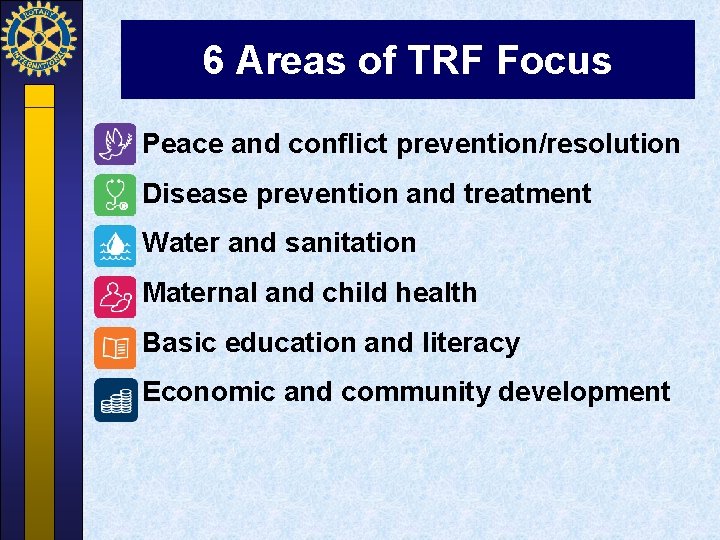 ROTARY INTERNATIONAL

6 Areas of TRF Focus

Peace and conflict prevention/resolution
Disease prevention and treatment
Water and sanitation
Maternal and child health
Basic education and literacy
Economic and community development